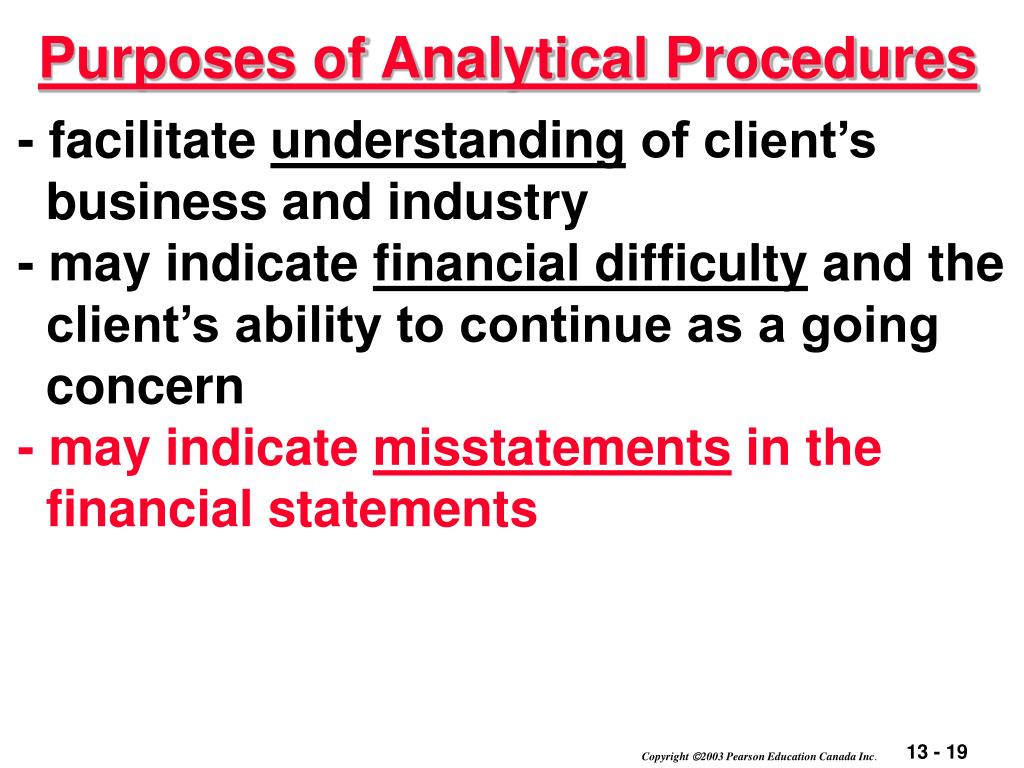 Purposes of Analytical Procedures

- facilitate understanding of client's business and industry

- may indicate financial difficulty and the client's ability to continue as a going concern

- may indicate misstatements in the financial statements

Copyright ©2003 Pearson Education Canada Inc.

13 - 19